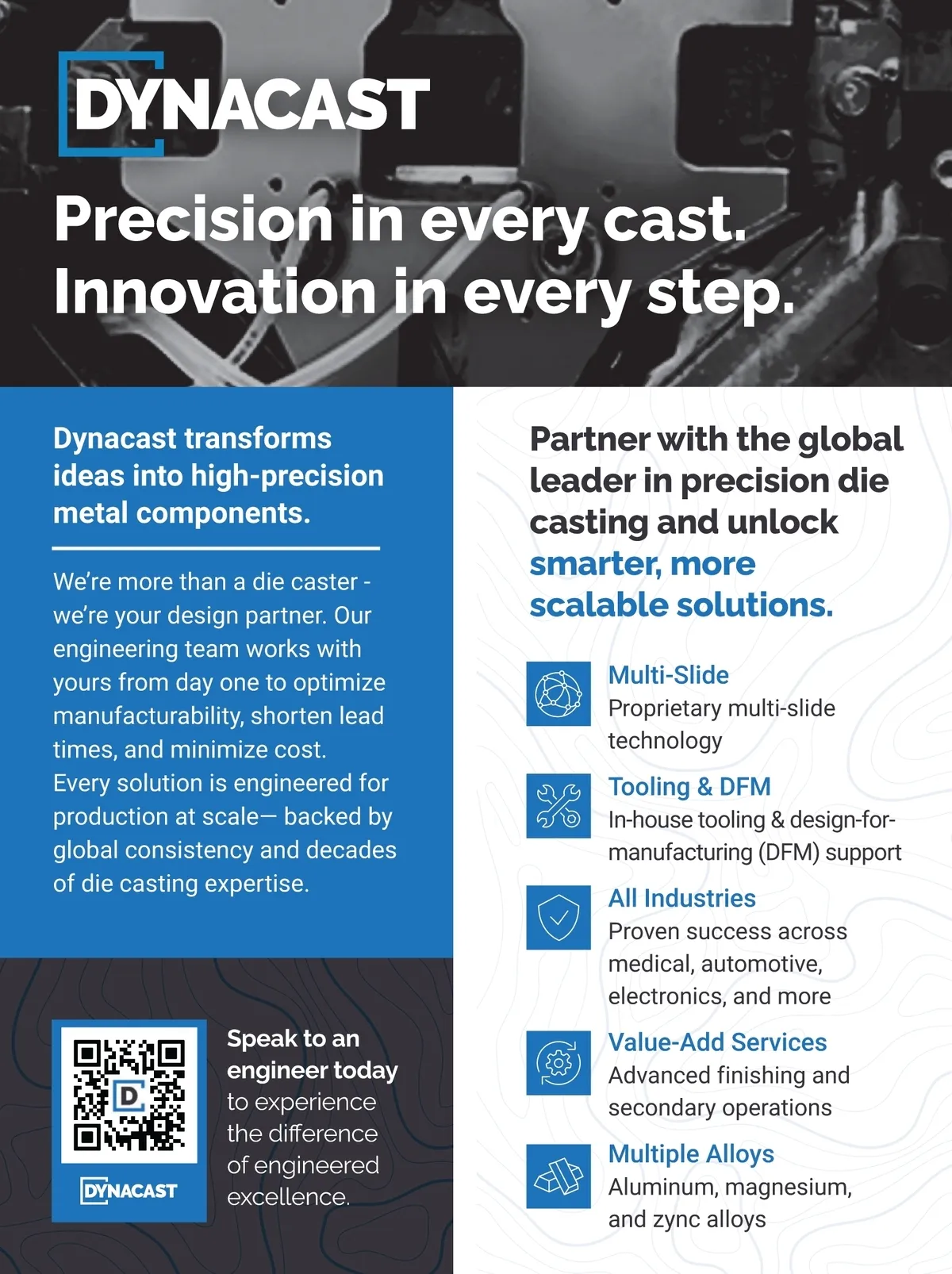 DYNACAST

Precision in every cast. Innovation in every step.

Dynacast transforms ideas into high-precision metal components.

We're more than a die caster - we're your design partner. Our engineering team works with yours from day one to optimize manufacturability, shorten lead times, and minimize cost. Every solution is engineered for production at scale— backed by global consistency and decades of die casting expertise.

D

DYNACAST

Speak to an engineer today to experience the difference of engineered excellence.

Partner with the global leader in precision die casting and unlock smarter, more scalable solutions.

Multi-Slide
Proprietary multi-slide technology

Tooling & DFM
In-house tooling & design-for-manufacturing (DFM) support

All Industries
Proven success across medical, automotive, electronics, and more

Value-Add Services
Advanced finishing and secondary operations

Multiple Alloys
Aluminum, magnesium, and zync alloys